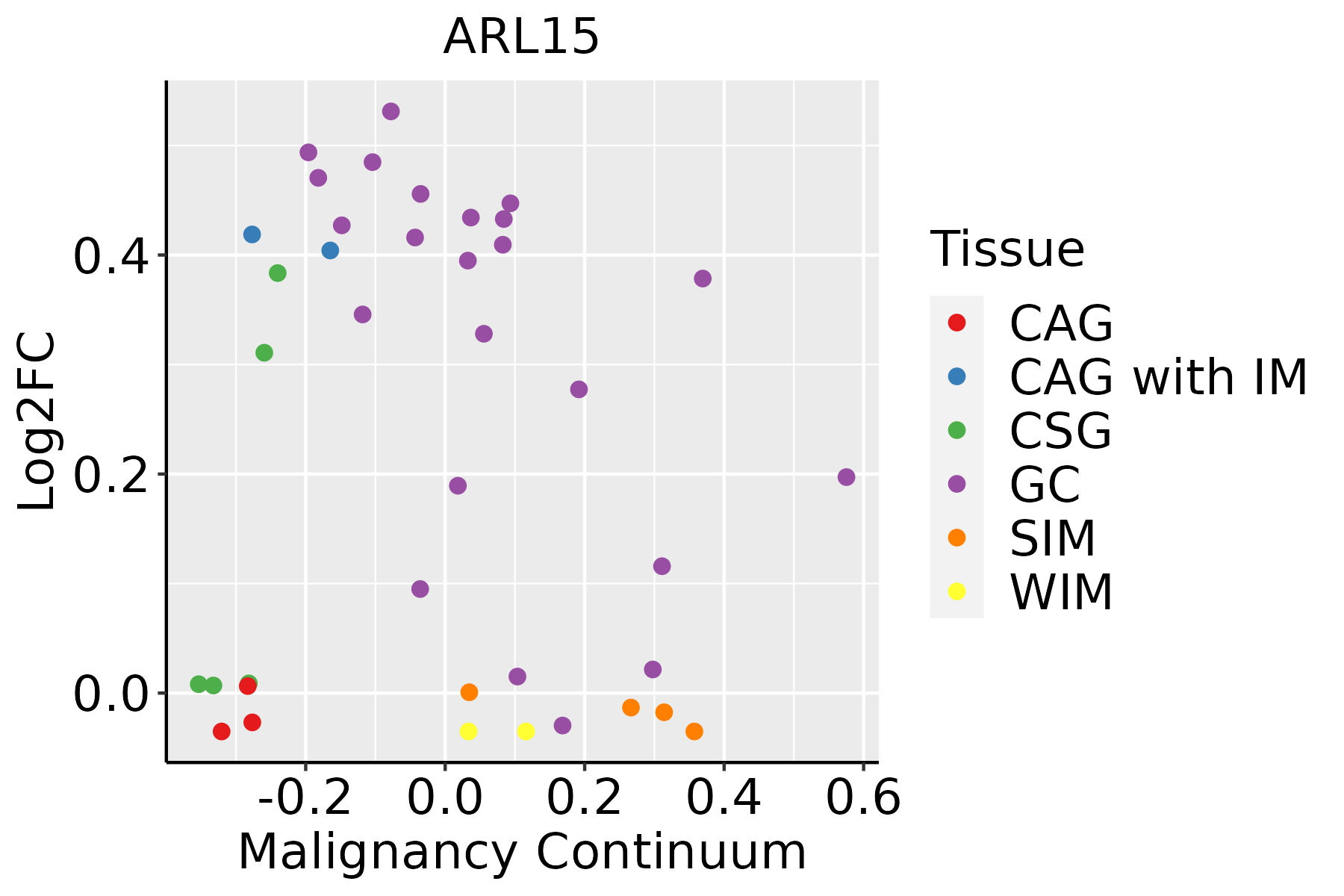 ARL15

Log2FC

0.4
0.2
0.0

-0.2 0.0 0.2 0.4 0.6

Malignancy Continuum

Tissue
CAG
CAG with IM
CSG
GC
SIM
WIM